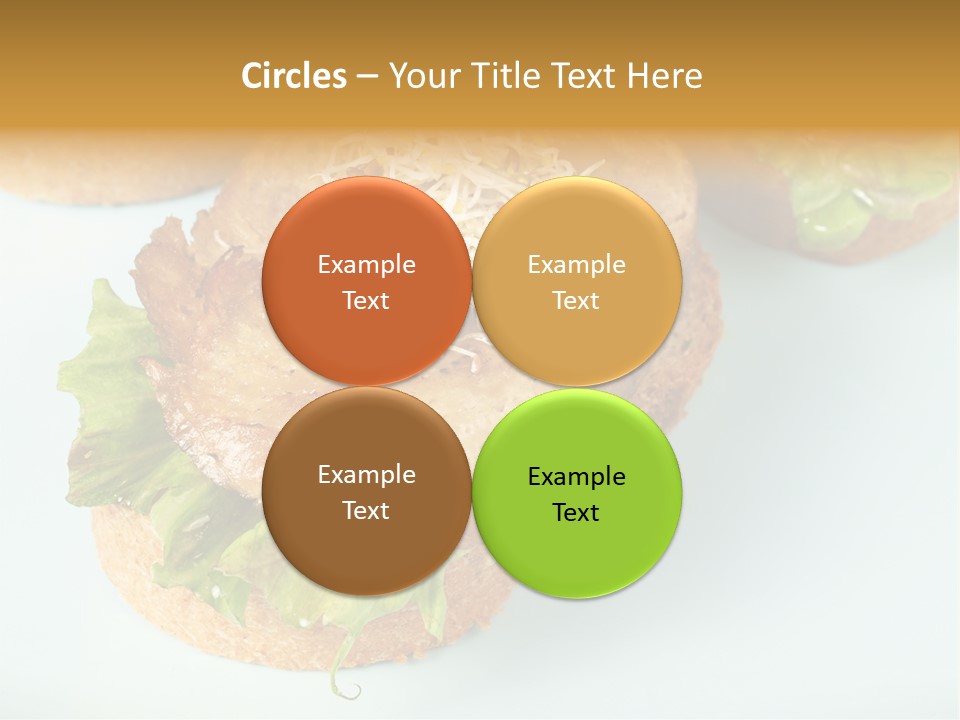 Circles – Your Title Text Here

Example Text

Example Text

Example Text

Example Text